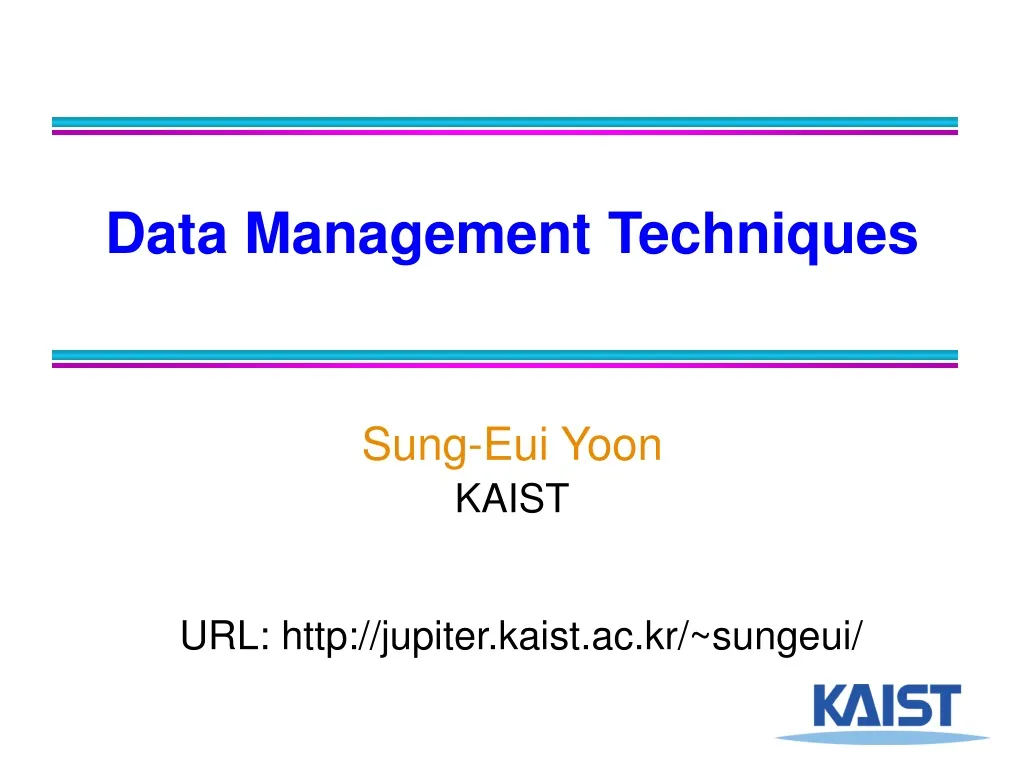 Data Management Techniques

Sung-Eui Yoon
KAIST

URL: http://jupiter.kaist.ac.kr/~sungeui/

KAIST